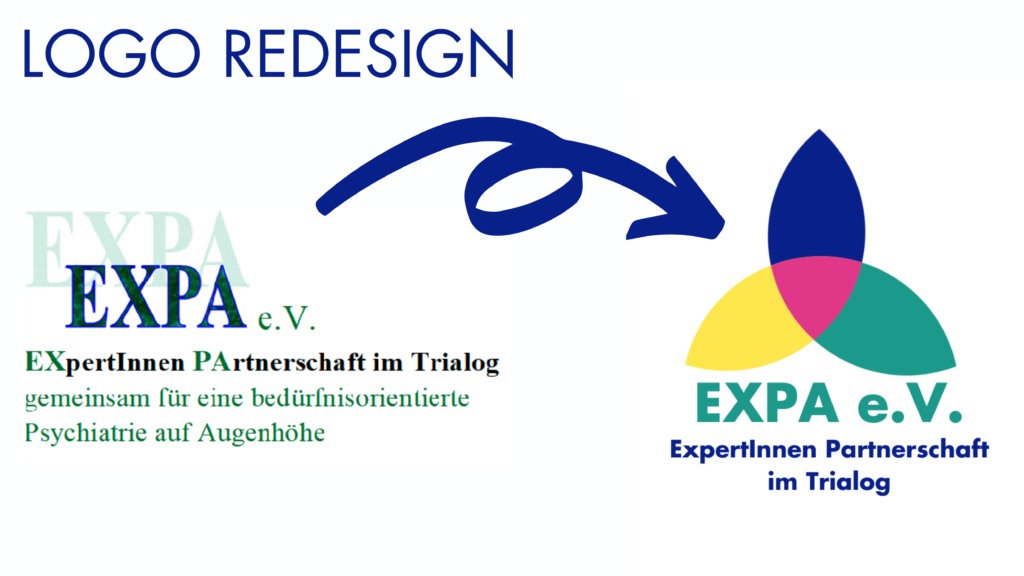 LOGO REDESIGN

EXPA
EXPA e.V.
EXpertInnen PArtnerschaft im Trialog
gemeinsam für eine bedürfnisorientierte Psychiatrie auf Augenhöhe

EXPA e.V.
ExpertInnen Partnerschaft im Trialog